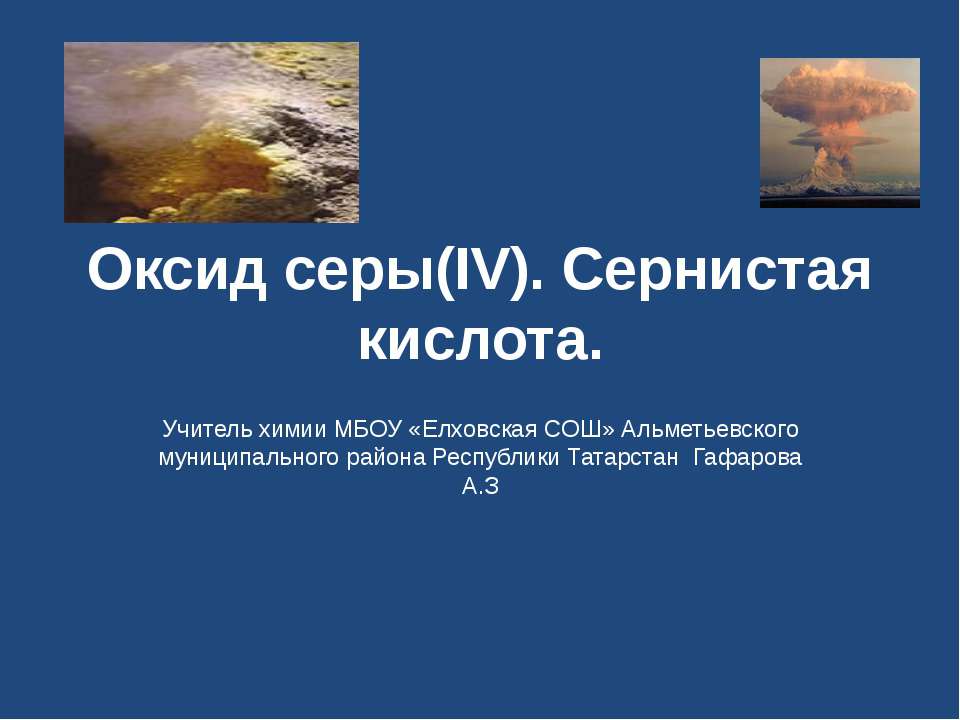 Оксид серы(IV). Сернистая кислота.

Учитель химии МБОУ «Елховская СОШ» Альметьевского муниципального района Республики Татарстан Гафарова А.З